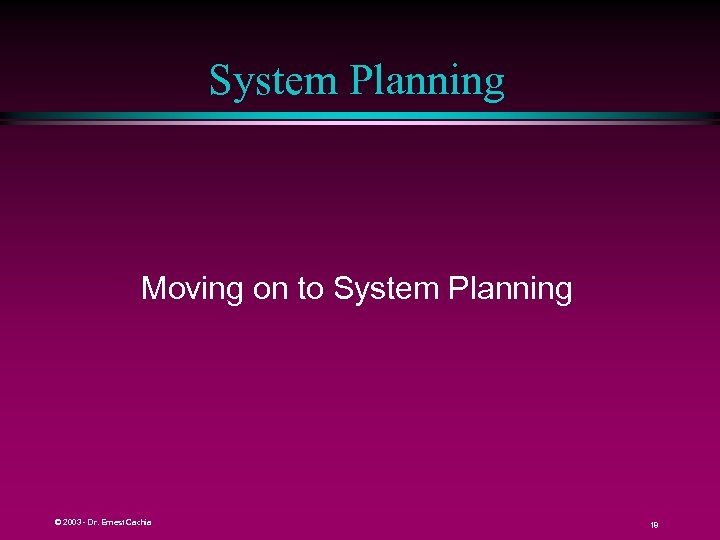 System Planning

Moving on to System Planning

© 2003 - Dr. Ernest Cachia

19